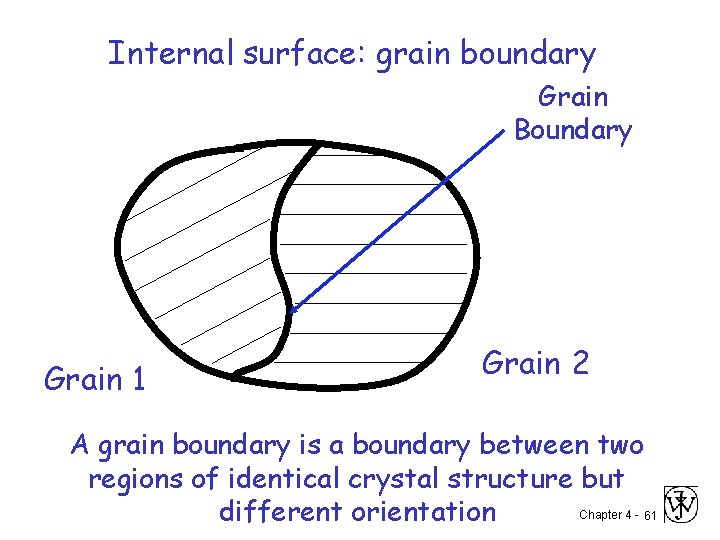 Internal surface: grain boundary

Grain Boundary

Grain 1

Grain 2

A grain boundary is a boundary between two regions of identical crystal structure but different orientation

Chapter 4 - 61